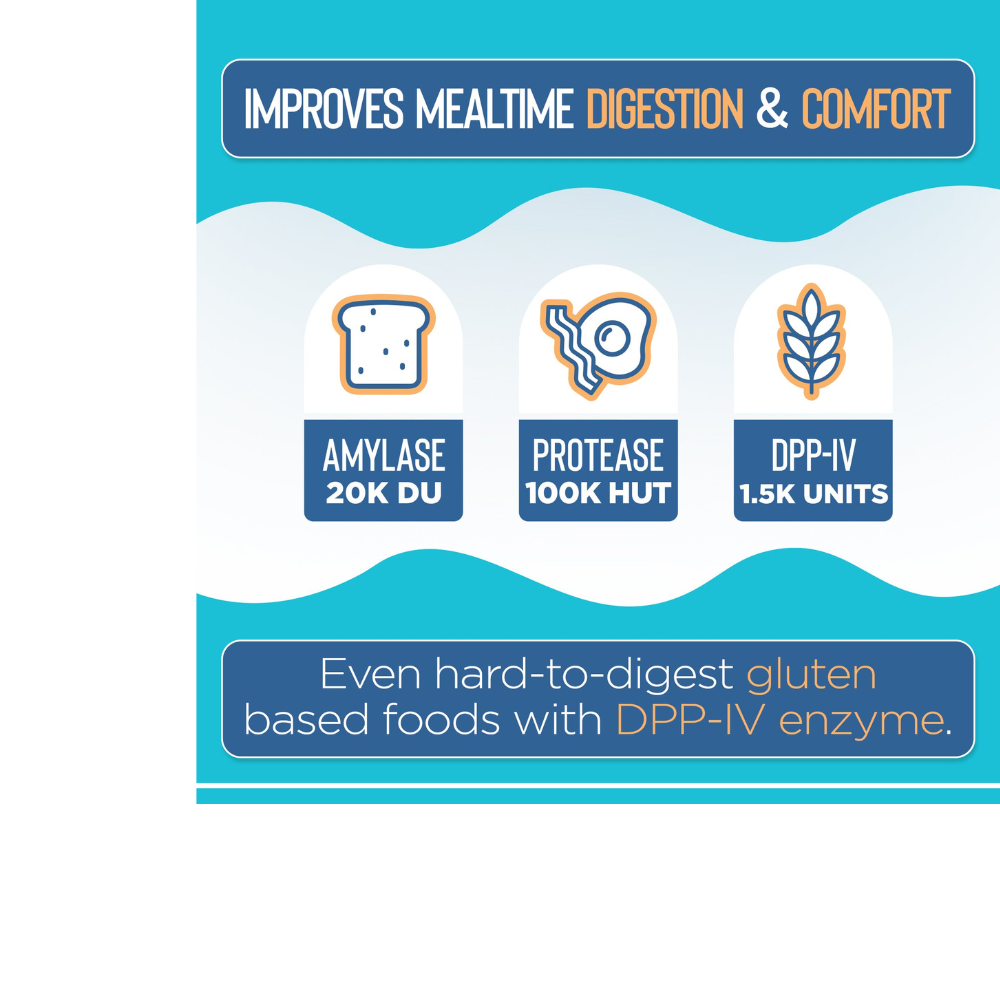 IMPROVES MEALTIME DIGESTION & COMFORT

AMYLASE
20K DU

PROTEASE
100K HUT

DPP-IV
1.5K UNITS

Even hard-to-digest gluten based foods with DPP-IV enzyme.